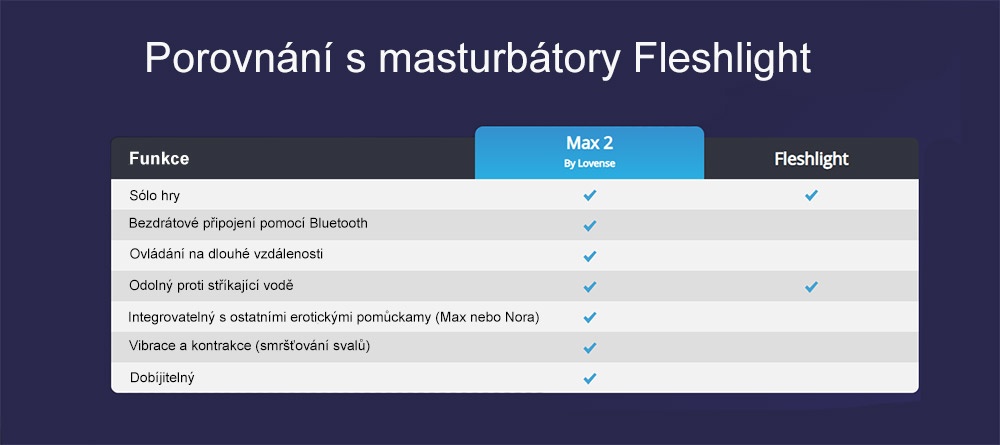 Porovnání s masturbátory Fleshlight

| Funkce | Max 2 By Lovense | Fleshlight |
|---|---|---|
| Sólo hry | ✓ | ✓ |
| Bezdrátové připojení pomocí Bluetooth | ✓ | |
| Ovládání na dlouhé vzdálenosti | ✓ | |
| Odolný proti stříkající vodě | ✓ | ✓ |
| Integrovatelný s ostatními erotickými pomůckami (Max nebo Nora) | ✓ | |
| Vibrace a kontrakce (smršťování svalů) | ✓ | |
| Dobíjitelný | ✓ | |